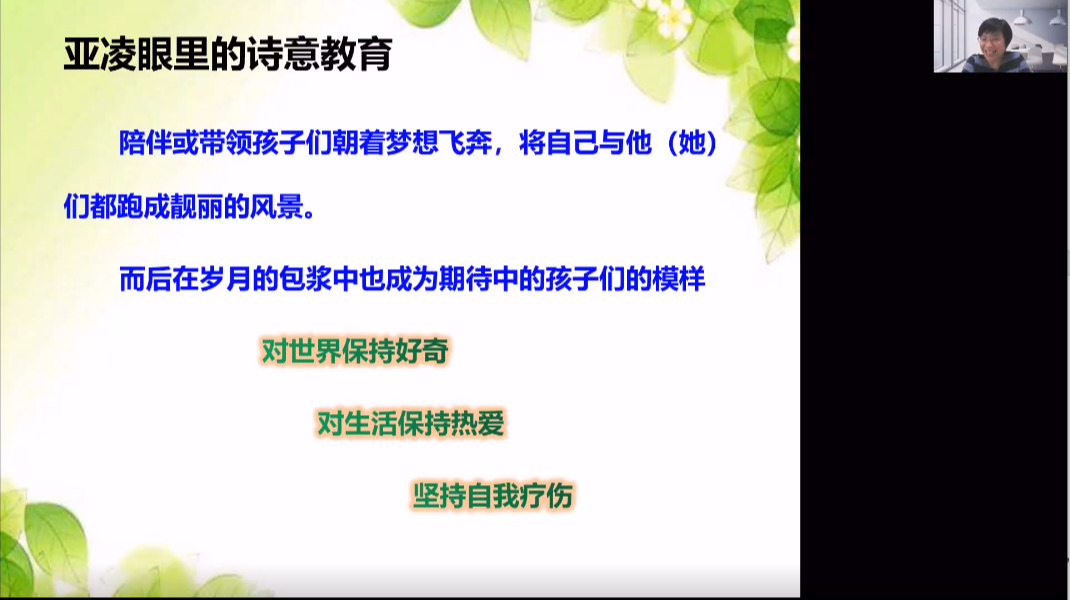 亚凌眼里的诗意教育

陪伴或带领孩子们朝着梦想飞奔，将自己与他（她）们都跑成靓丽的风景。

而后在岁月的包浆中也成为期待中的孩子们的模样

对世界保持好奇

对生活保持热爱

坚持自我疗伤